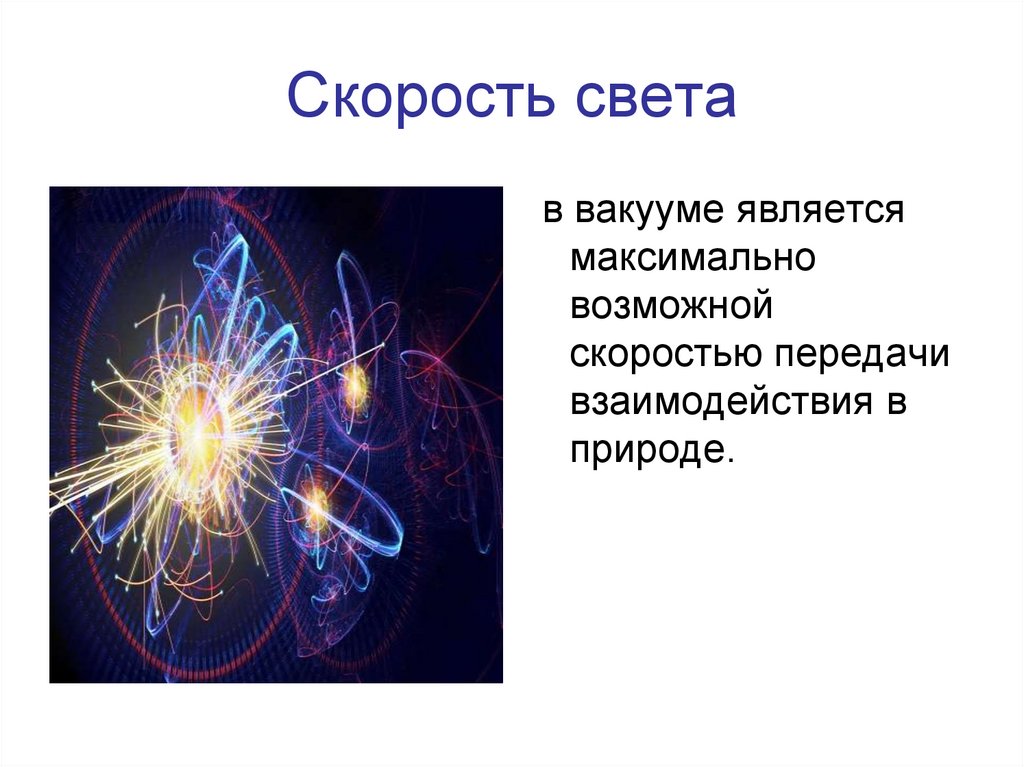 Скорость света

в вакууме является максимально возможной скоростью передачи взаимодействия в природе.